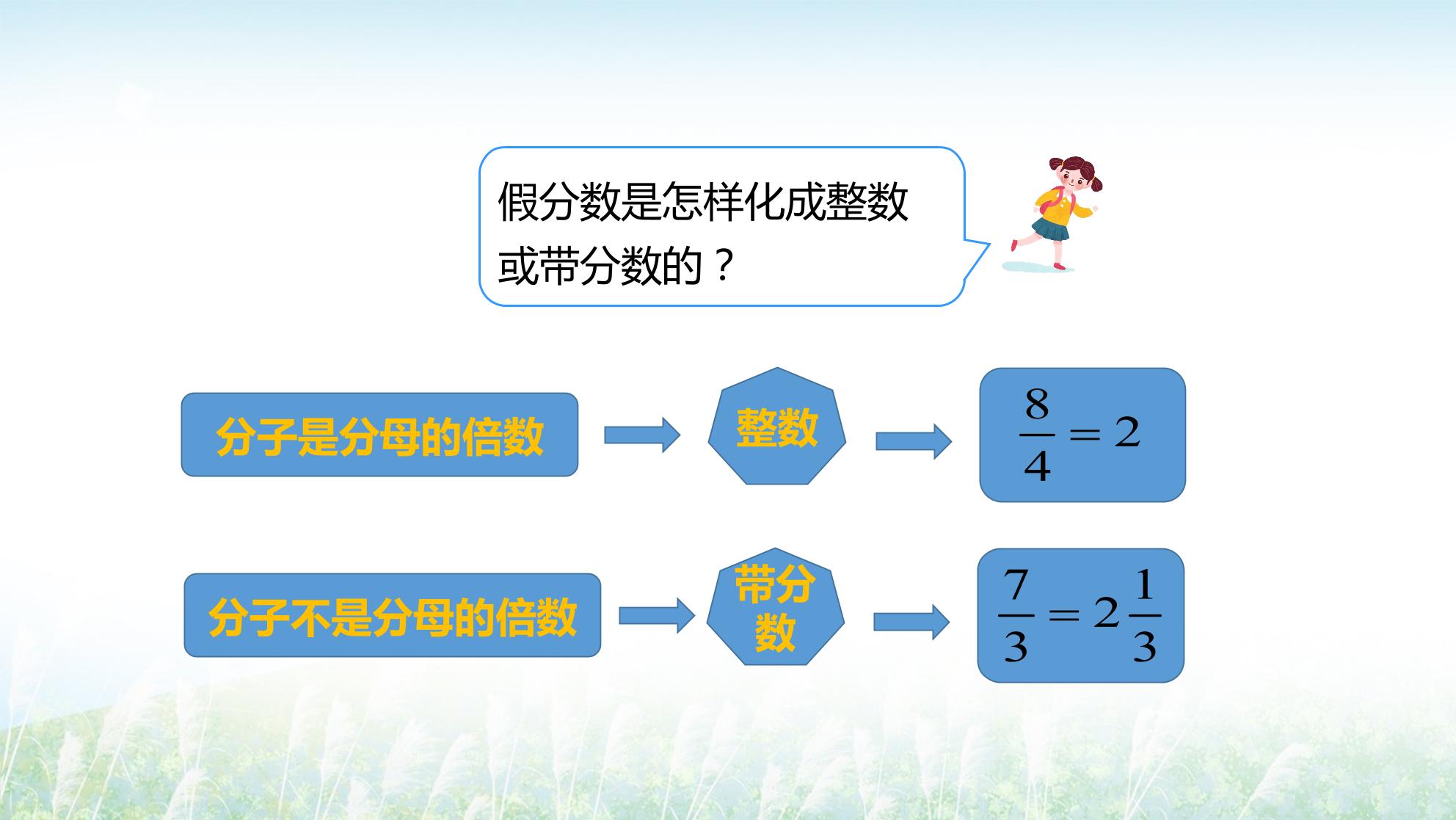 假分数是怎样化成整数或带分数的？

分子是分母的倍数

整数

$\frac{8}{4}=2$

分子不是分母的倍数

带分数

$\frac{7}{3}=2\frac{1}{3}$